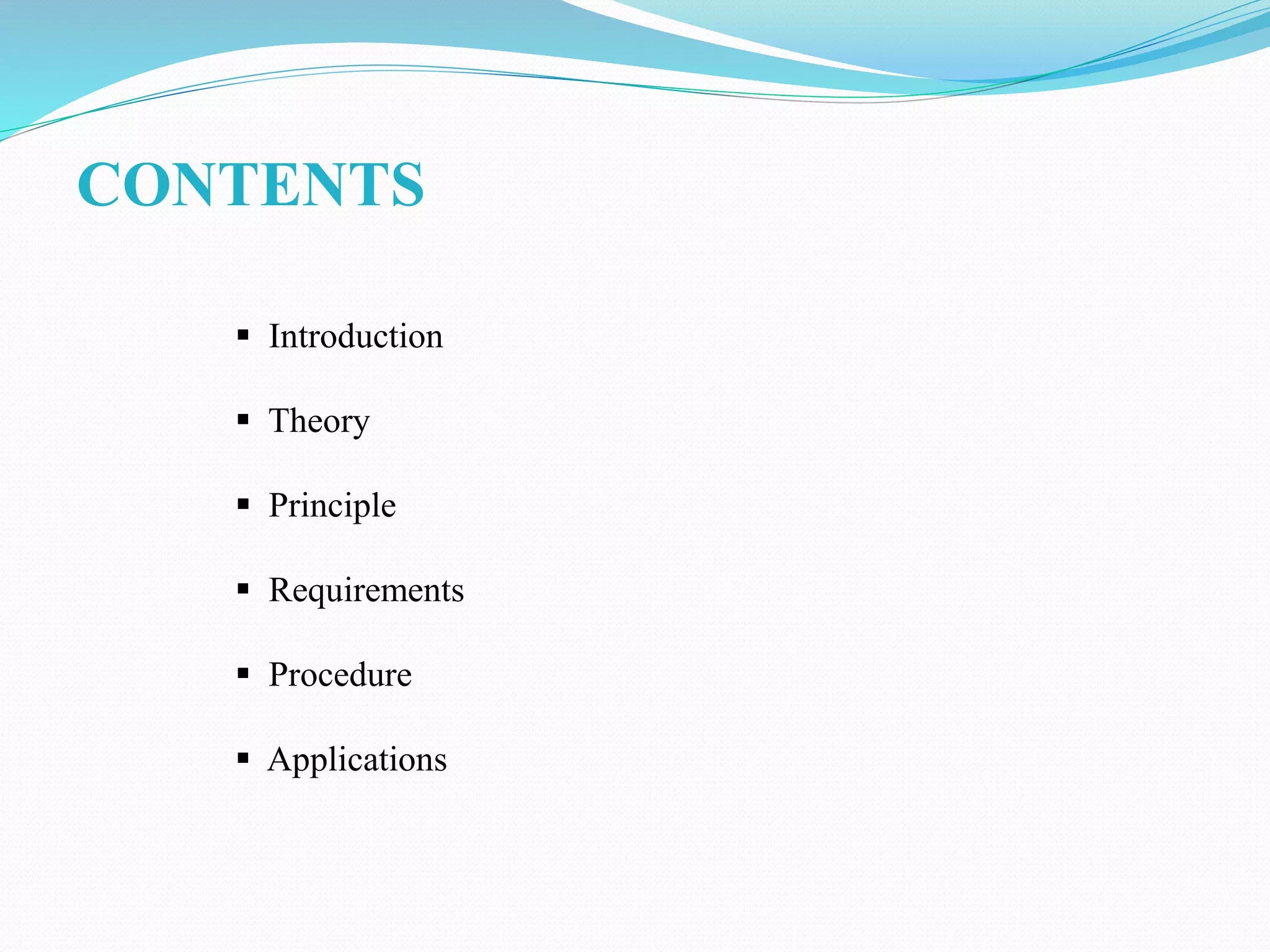 CONTENTS

▪ Introduction

▪ Theory

▪ Principle

▪ Requirements

▪ Procedure

▪ Applications